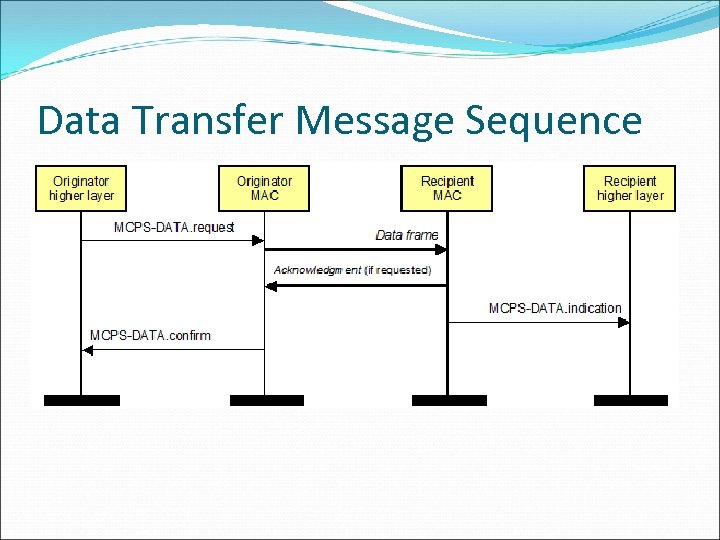 Data Transfer Message Sequence

Originator higher layer

Originator MAC

Recipient MAC

Recipient higher layer

MCPS-DATA.request

Data frame

Acknowledgment (if requested)

MCPS-DATA.indication

MCPS-DATA.confirm